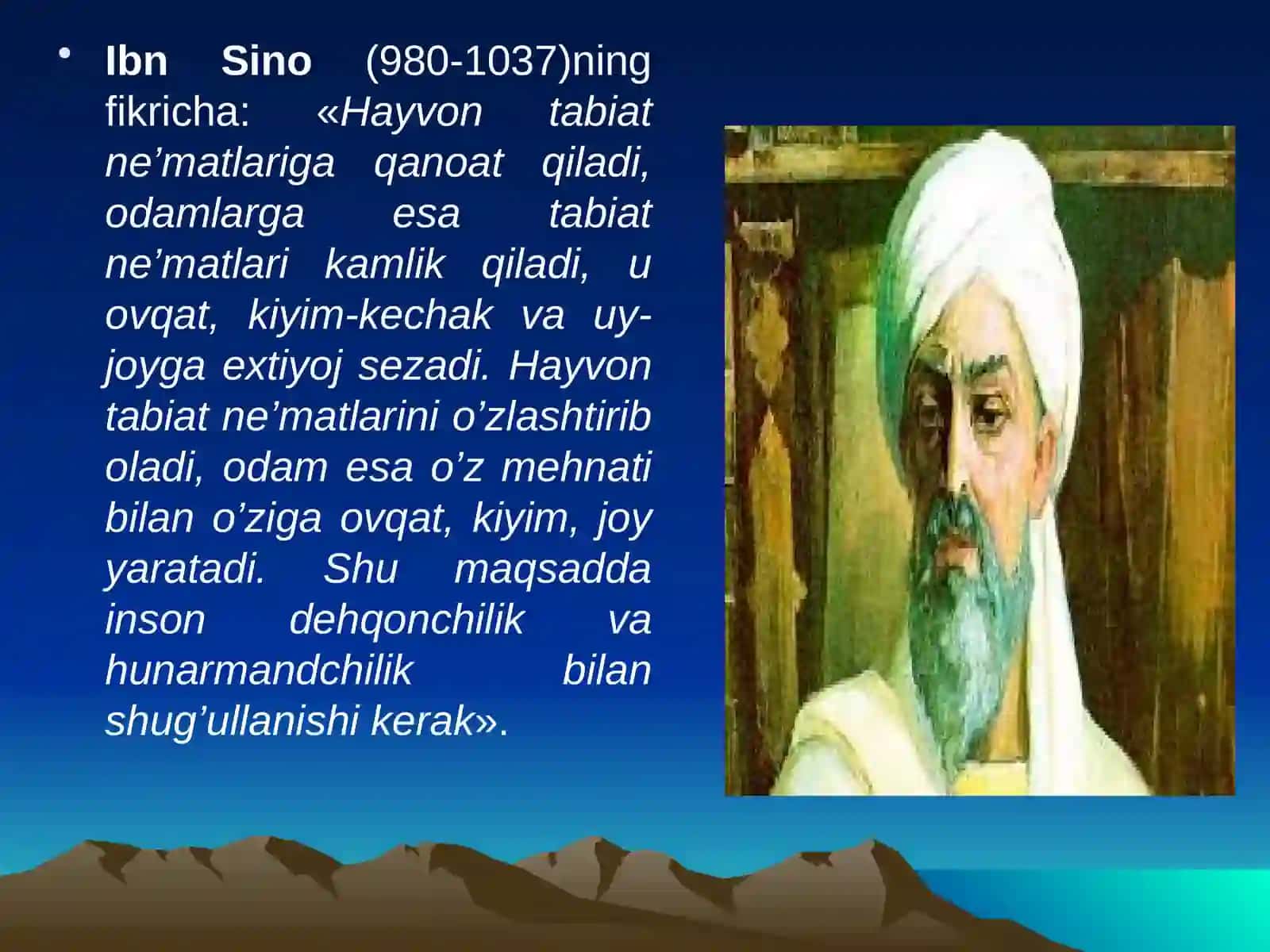 • Ibn Sino (980-1037)ning fikricha: «Hayvon tabiat ne’matlariga qanoat qiladi, odamlarga esa tabiat ne’matlari kamlik qiladi, u ovqat, kiyim-kechak va uy-joyga extiyoj sezadi. Hayvon tabiat ne’matlarini o’zlashtirib oladi, odam esa o’z mehnati bilan o’ziga ovqat, kiyim, joy yaratadi. Shu maqsadda inson dehqonchilik va hunarmandchilik bilan shug’ullanishi kerak».